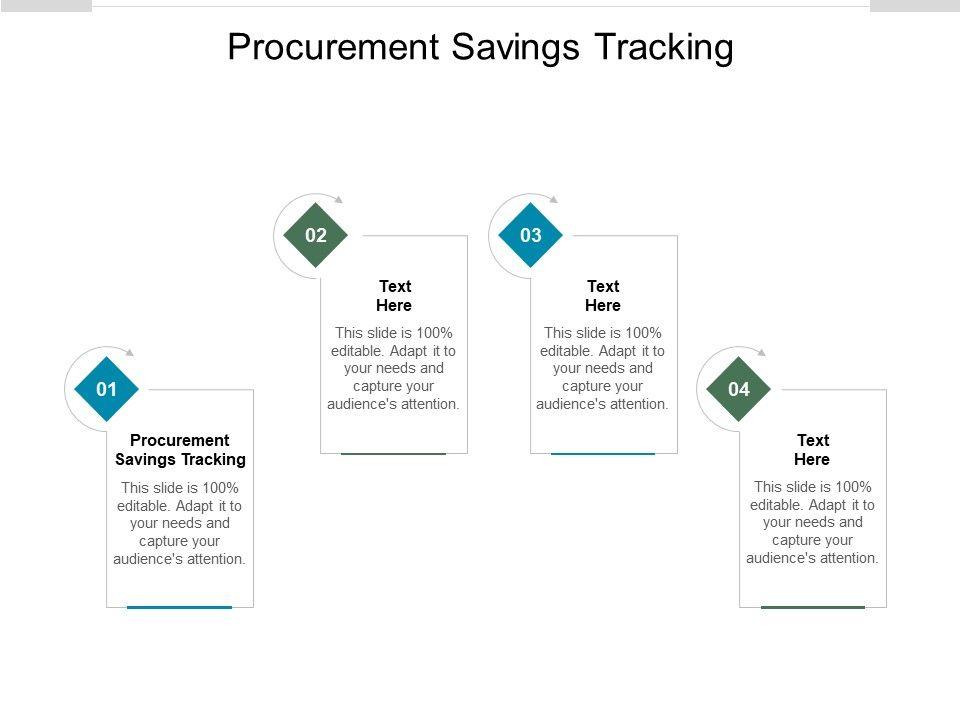 Procurement Savings Tracking

01

Procurement Savings Tracking

This slide is 100% editable. Adapt it to your needs and capture your audience's attention.

02

Text Here

This slide is 100% editable. Adapt it to your needs and capture your audience's attention.

03

Text Here

This slide is 100% editable. Adapt it to your needs and capture your audience's attention.

04

Text Here

This slide is 100% editable. Adapt it to your needs and capture your audience's attention.